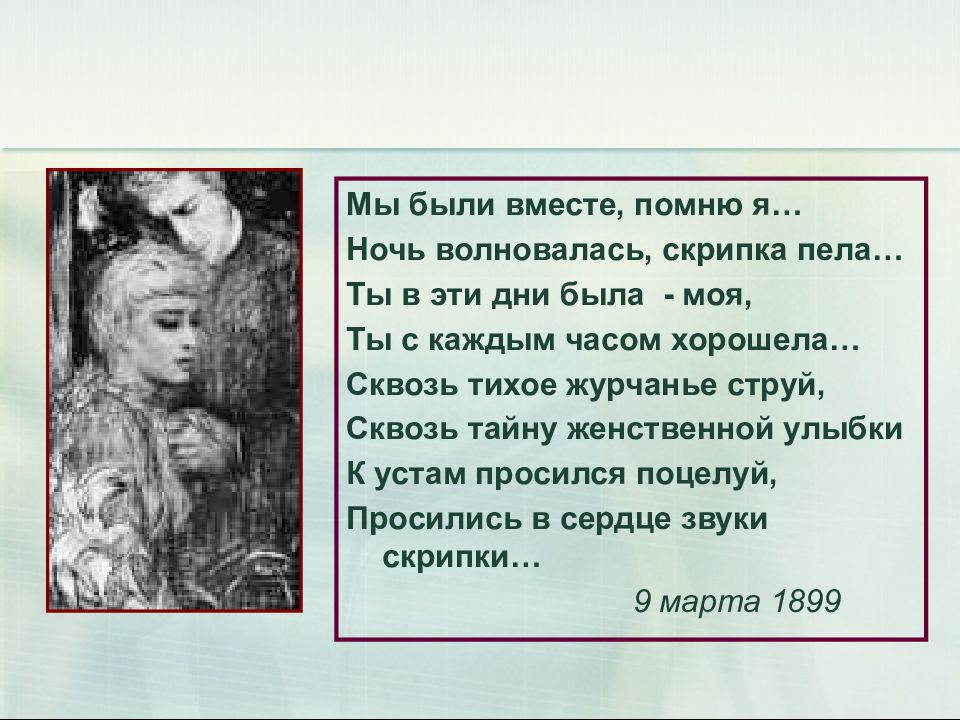 Мы были вместе, помню я…
Ночь волновалась, скрипка пела…
Ты в эти дни была - моя,
Ты с каждым часом хорошела…
Сквозь тихое журчанье струй,
Сквозь тайну женственной улыбки
К устам просился поцелуй,
Просились в сердце звуки скрипки…

9 марта 1899